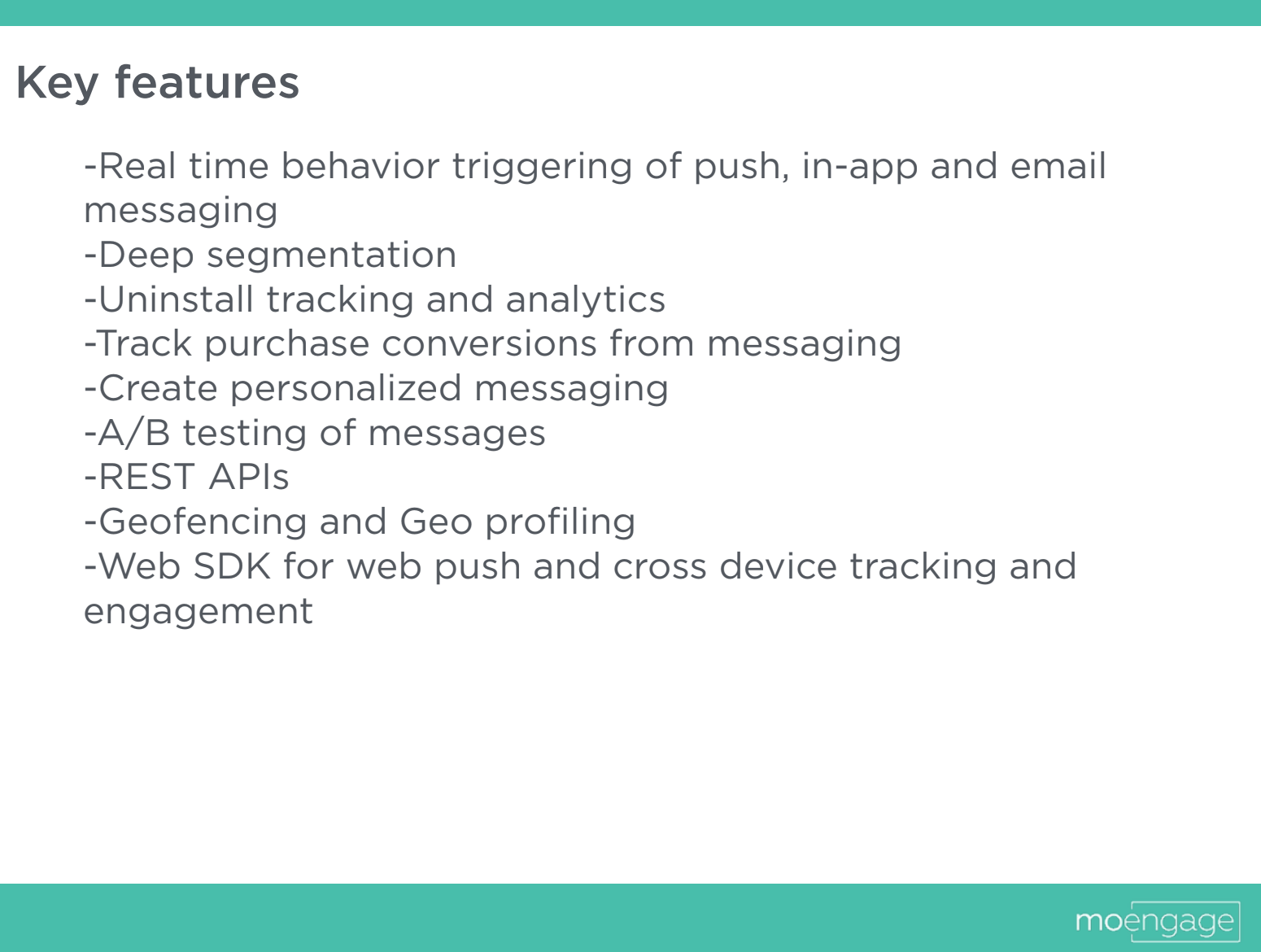 Key features

-Real time behavior triggering of push, in-app and email messaging
-Deep segmentation
-Uninstall tracking and analytics
-Track purchase conversions from messaging
-Create personalized messaging
-A/B testing of messages
-REST APIs
-Geofencing and Geo profiling
-Web SDK for web push and cross device tracking and engagement

moengage